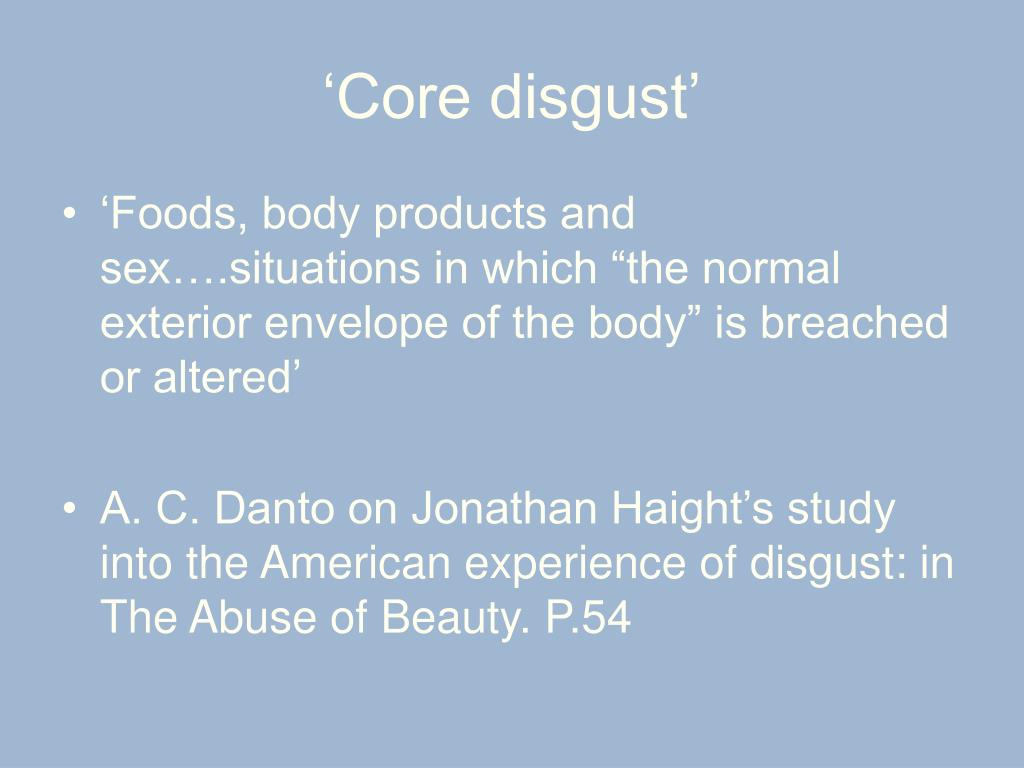 ‘Core disgust’

• ‘Foods, body products and sex….situations in which “the normal exterior envelope of the body” is breached or altered’

• A. C. Danto on Jonathan Haight’s study into the American experience of disgust: in The Abuse of Beauty. P.54